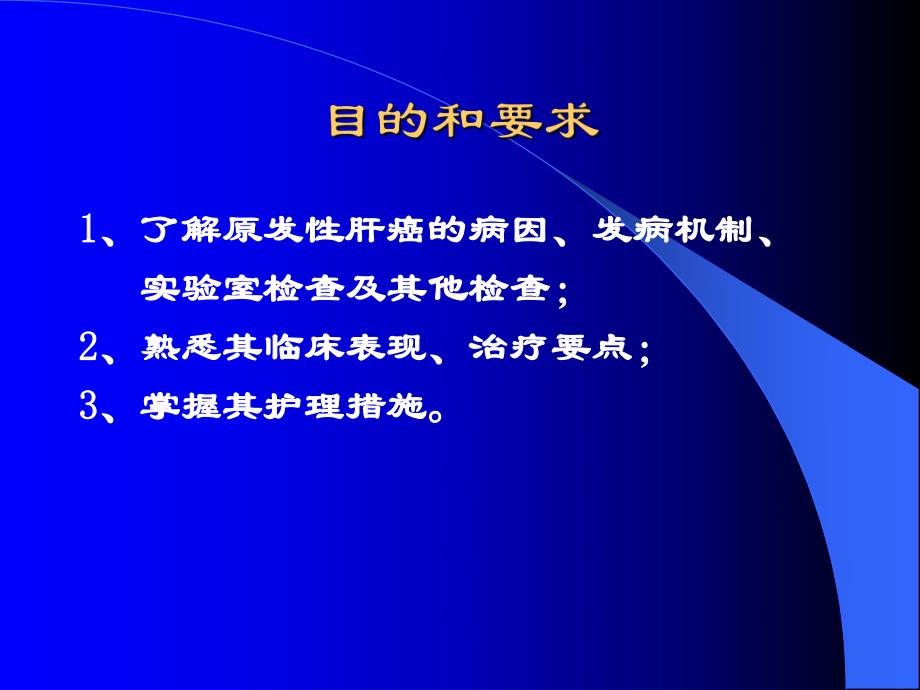 目的和要求

1、了解原发性肝癌的病因、发病机制、实验室检查及其他检查；

2、熟悉其临床表现、治疗要点；

3、掌握其护理措施。